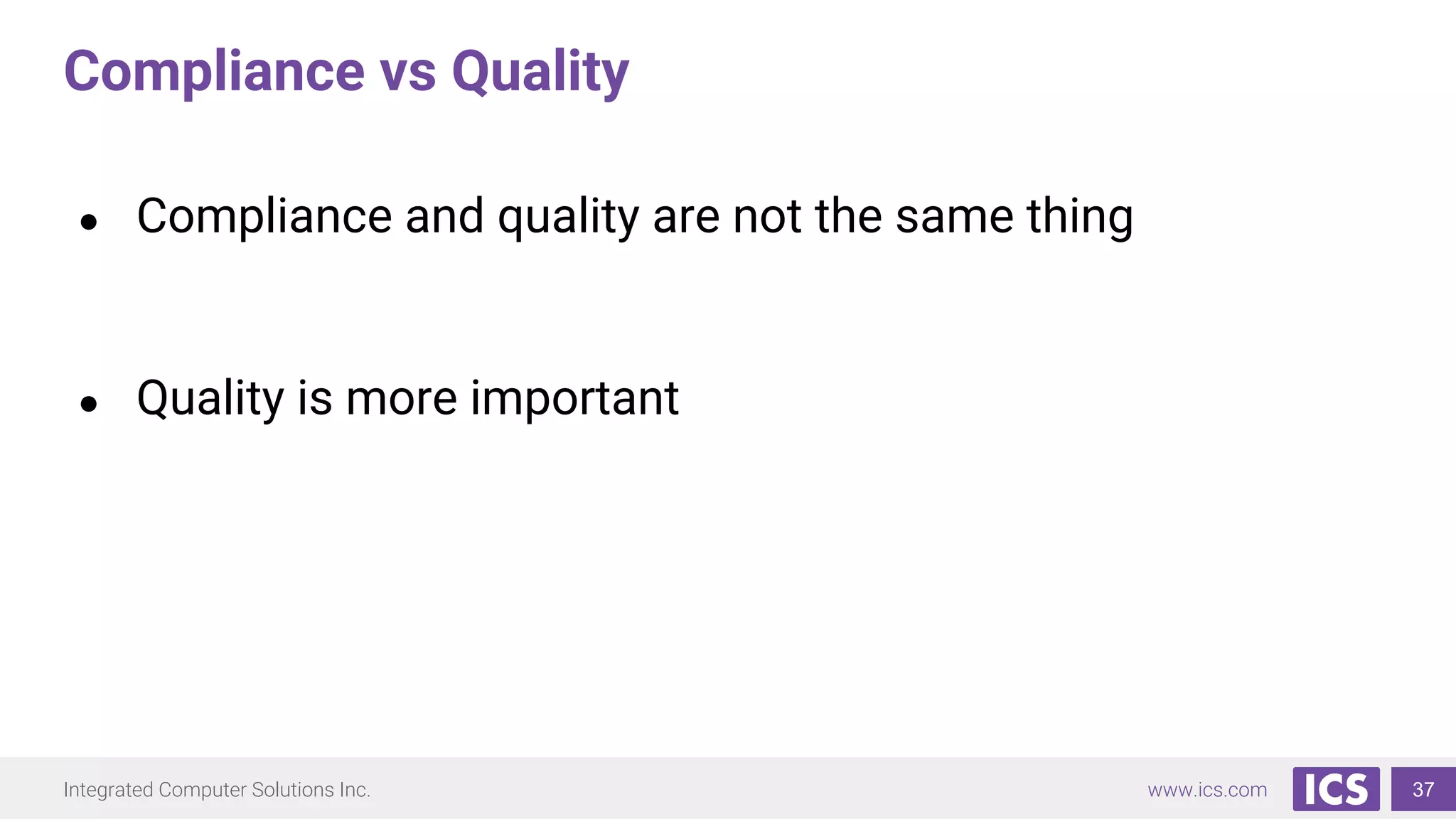 Compliance vs Quality

• Compliance and quality are not the same thing

• Quality is more important

Integrated Computer Solutions Inc.

www.ics.com

ICS

37